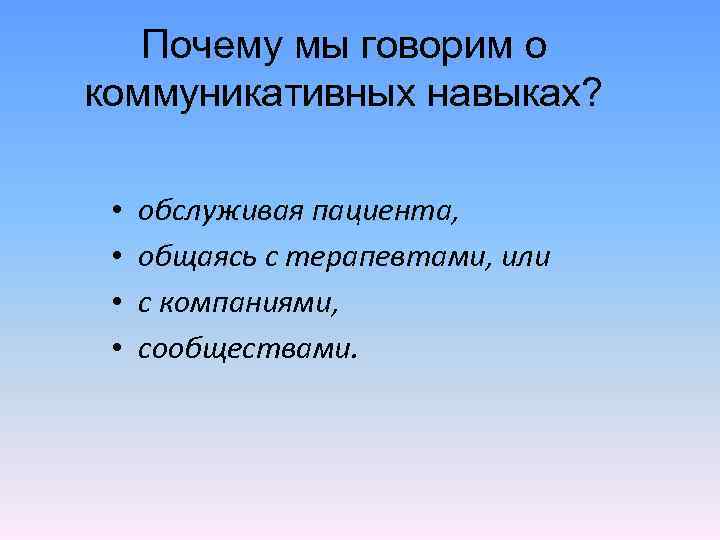 Почему мы говорим о коммуникативных навыках?

• обслуживая пациента,
• общаясь с терапевтами, или
• с компаниями,
• сообществами.